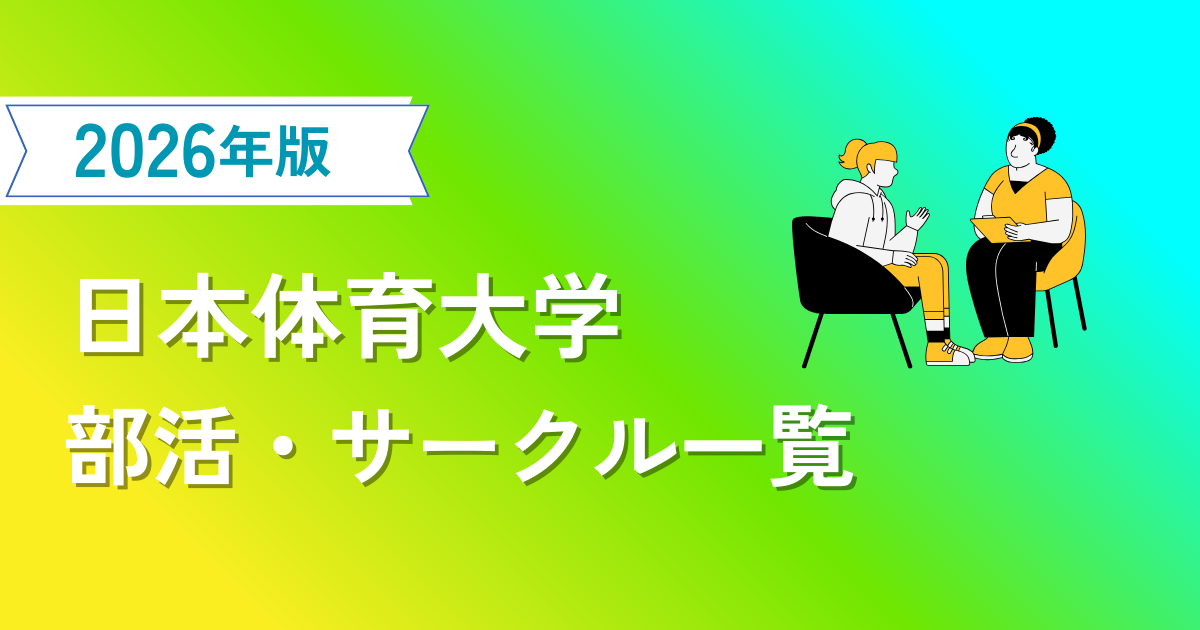 2026年版

日本体育大学
部活・サークル一覧